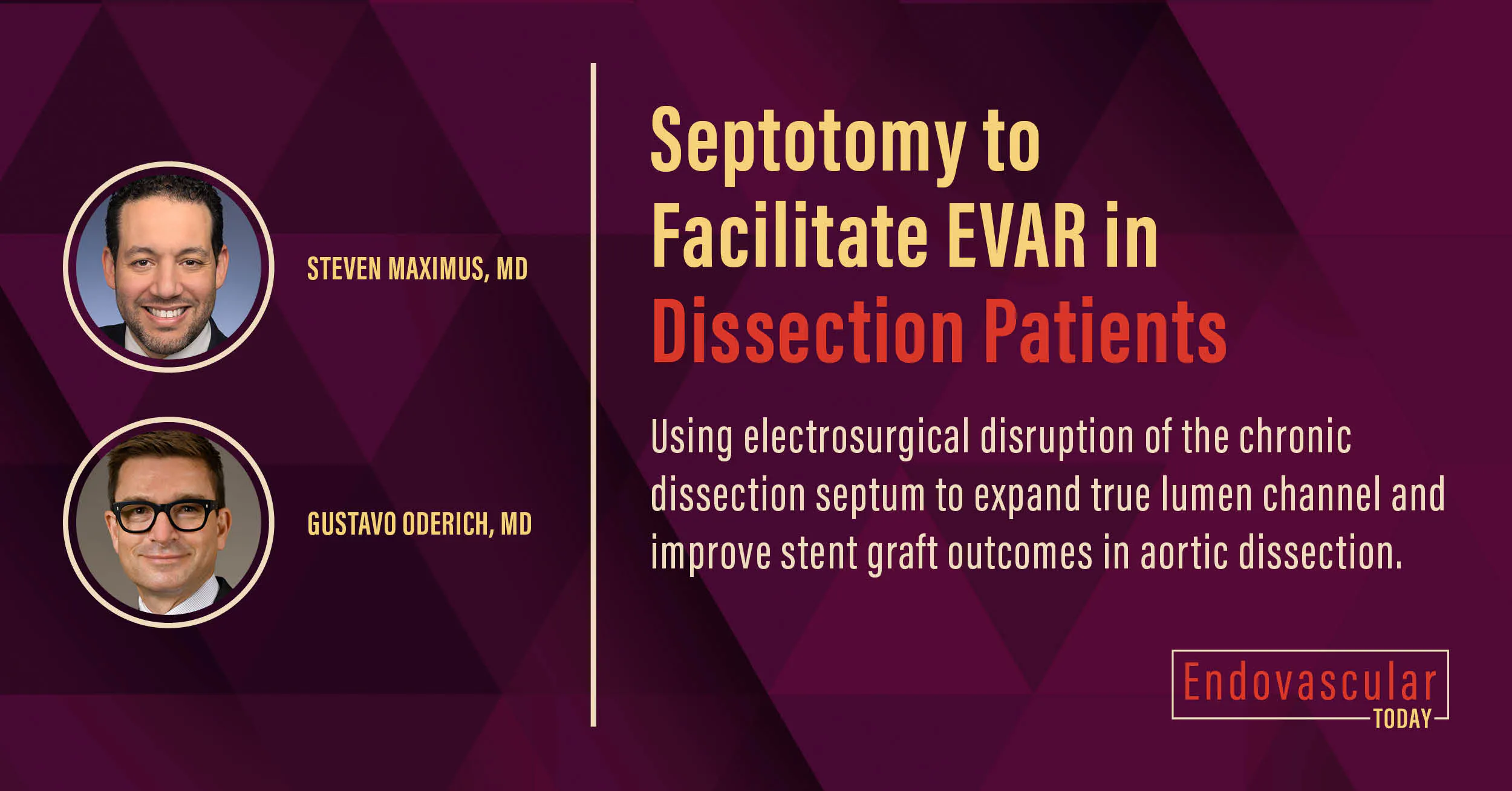 STEVEN MAXIMUS, MD

GUSTAVO ODERICH, MD

Septotomy to Facilitate EVAR in Dissection Patients

Using electrosurgical disruption of the chronic dissection septum to expand true lumen channel and improve stent graft outcomes in aortic dissection.

Endovascular TODAY